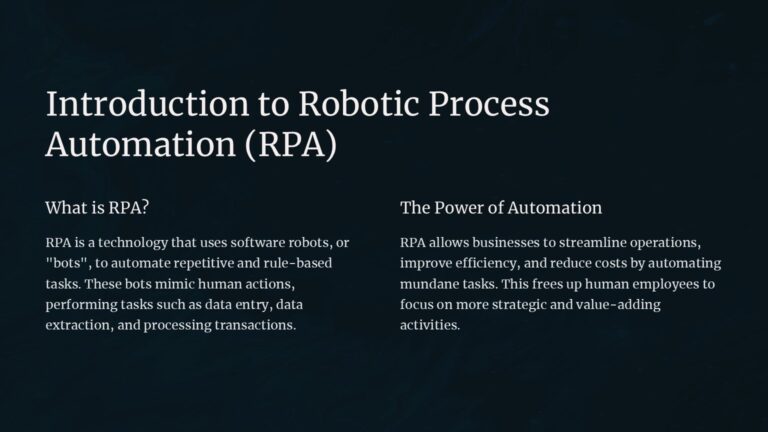 Introduction to Robotic Process Automation (RPA)

What is RPA?

RPA is a technology that uses software robots, or "bots", to automate repetitive and rule-based tasks. These bots mimic human actions, performing tasks such as data entry, data extraction, and processing transactions.

The Power of Automation

RPA allows businesses to streamline operations, improve efficiency, and reduce costs by automating mundane tasks. This frees up human employees to focus on more strategic and value-adding activities.